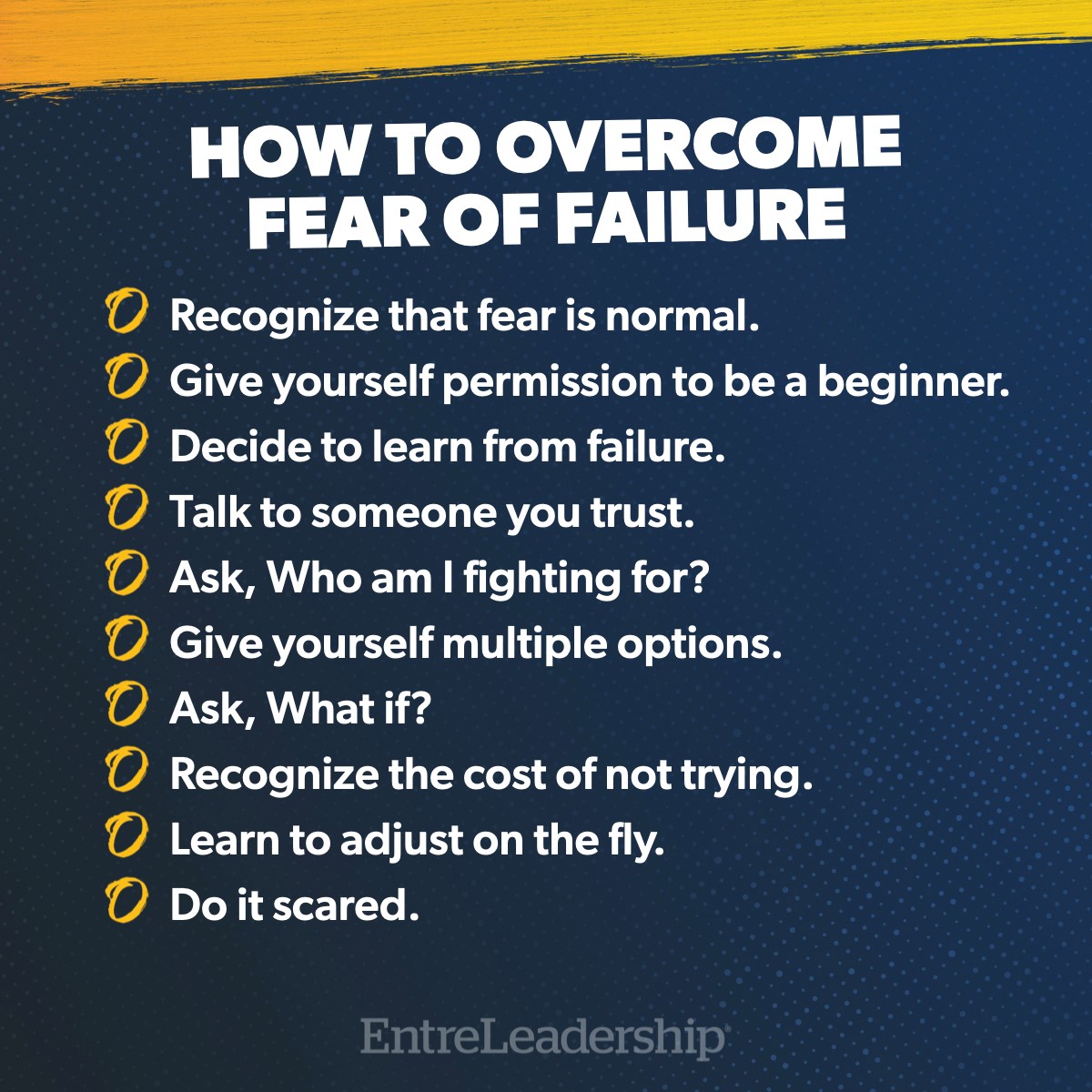 HOW TO OVERCOME FEAR OF FAILURE

Recognize that fear is normal.
Give yourself permission to be a beginner.
Decide to learn from failure.
Talk to someone you trust.
Ask, Who am I fighting for?
Give yourself multiple options.
Ask, What if?
Recognize the cost of not trying.
Learn to adjust on the fly.
Do it scared.

EntreLeadership